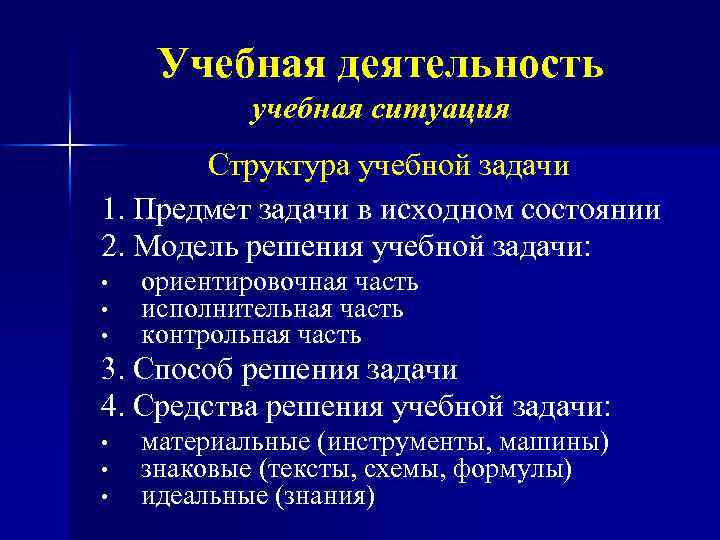 Учебная деятельность
учебная ситуация

Структура учебной задачи

1. Предмет задачи в исходном состоянии
2. Модель решения учебной задачи:
• ориентировочная часть
• исполнительная часть
• контрольная часть
3. Способ решения задачи
4. Средства решения учебной задачи:
• материальные (инструменты, машины)
• знаковые (тексты, схемы, формулы)
• идеальные (знания)